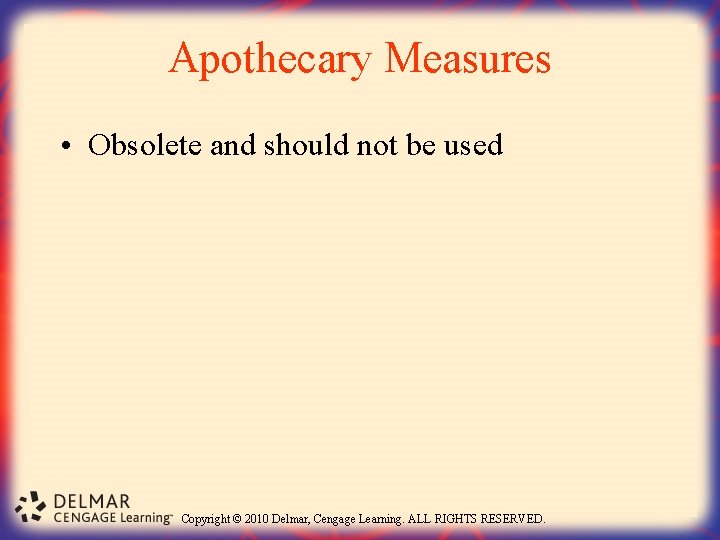 Apothecary Measures

• Obsolete and should not be used

DELMAR
CENGAGE Learning™ Copyright © 2010 Delmar, Cengage Learning. ALL RIGHTS RESERVED.